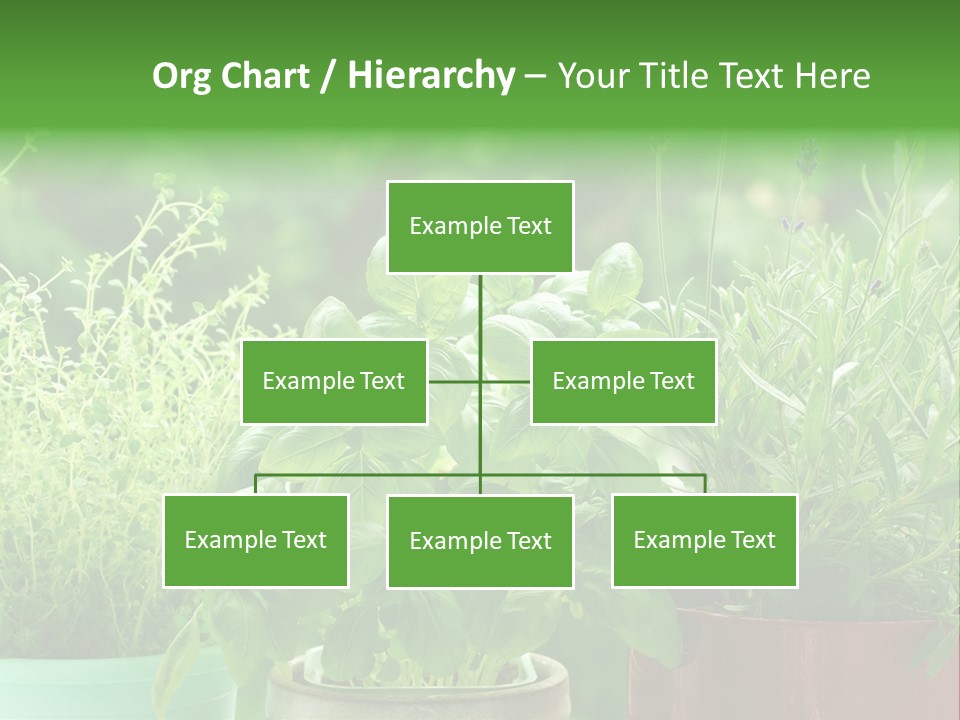 Org Chart / Hierarchy – Your Title Text Here

Example Text

Example Text

Example Text

Example Text

Example Text

Example Text